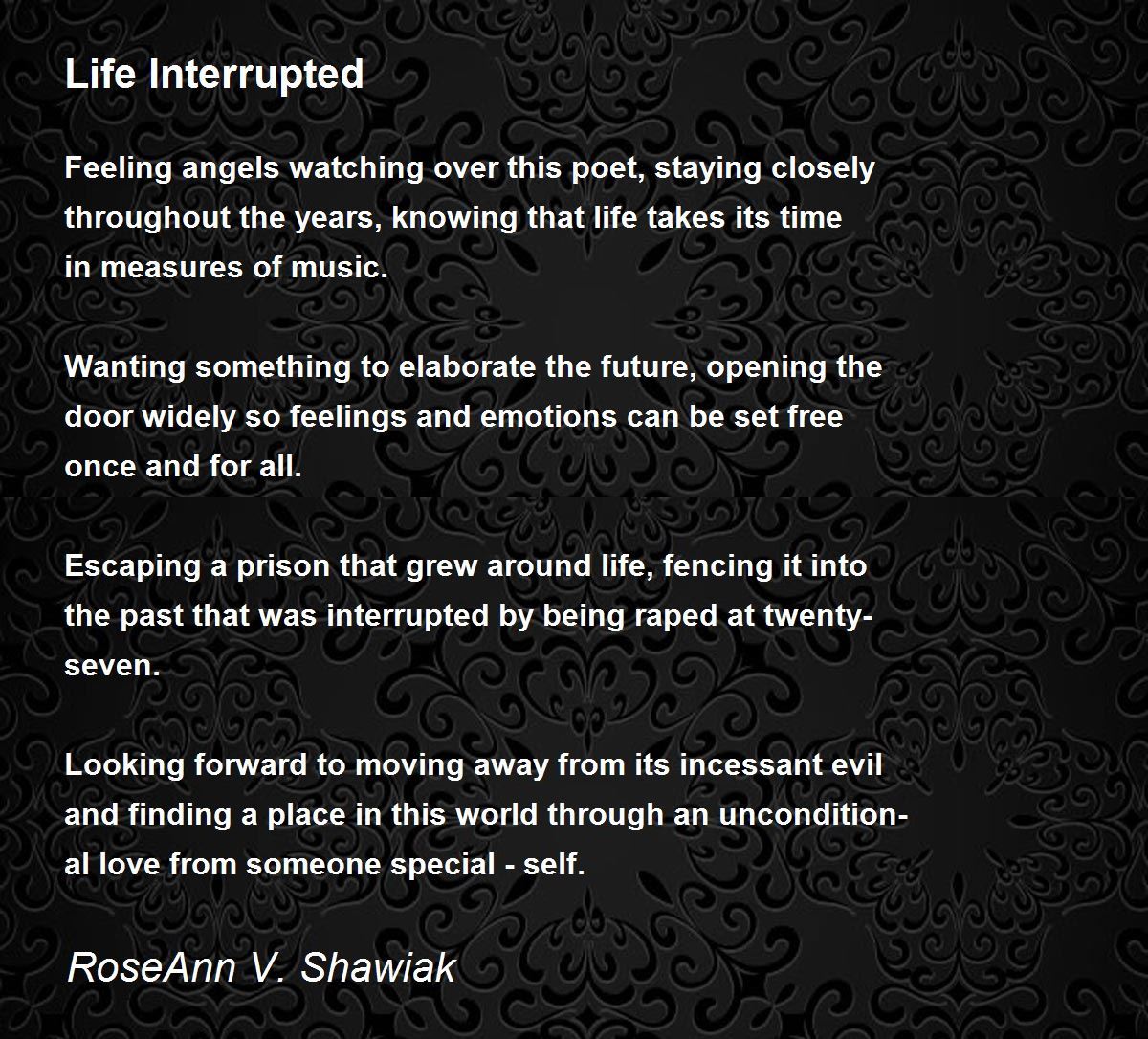 Life Interrupted

Feeling angels watching over this poet, staying closely throughout the years, knowing that life takes its time in measures of music.

Wanting something to elaborate the future, opening the door widely so feelings and emotions can be set free once and for all.

Escaping a prison that grew around life, fencing it into the past that was interrupted by being raped at twenty-seven.

Looking forward to moving away from its incessant evil and finding a place in this world through an unconditional love from someone special - self.

RoseAnn V. Shawiak